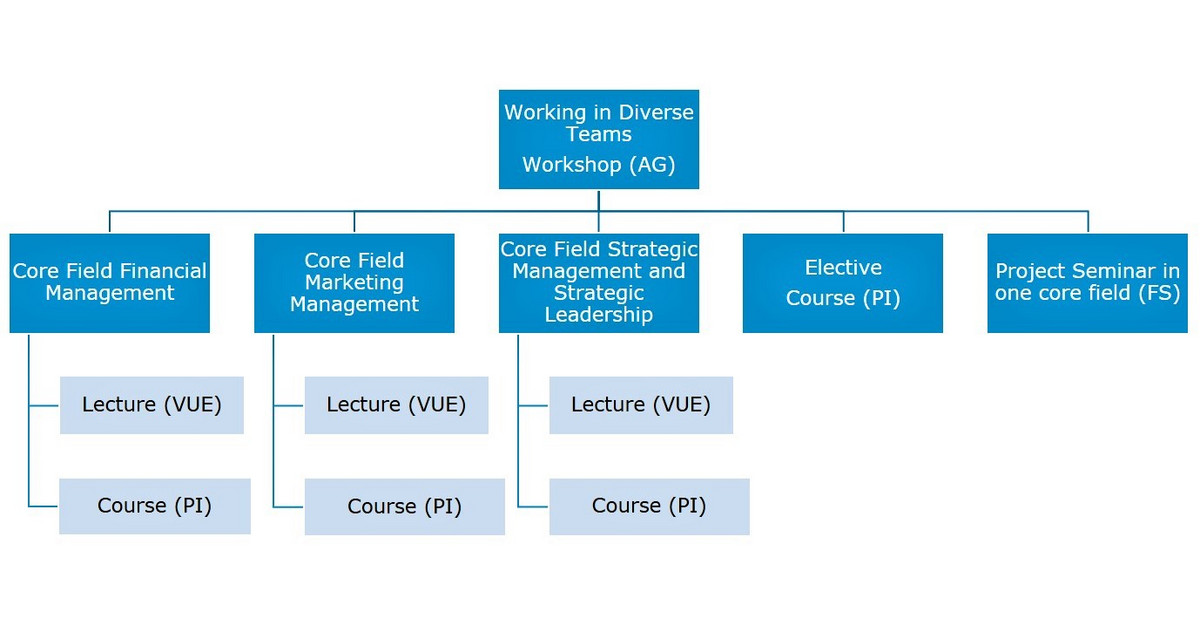 Working in Diverse Teams
Workshop (AG)

Core Field Financial Management

Lecture (VUE)

Course (PI)

Core Field Marketing Management

Lecture (VUE)

Course (PI)

Core Field Strategic Management and Strategic Leadership

Lecture (VUE)

Course (PI)

Elective
Course (PI)

Project Seminar in one core field (FS)